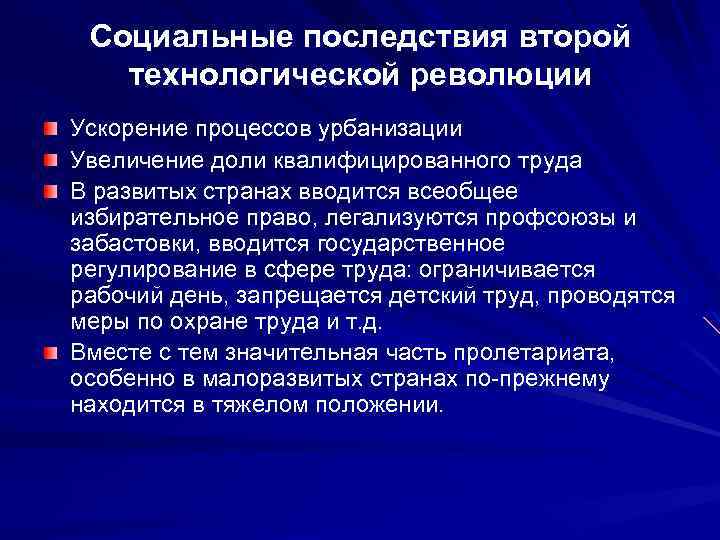 Социальные последствия второй технологической революции

Ускорение процессов урбанизации

Увеличение доли квалифицированного труда

В развитых странах вводится всеобщее избирательное право, легализуются профсоюзы и забастовки, вводится государственное регулирование в сфере труда: ограничивается рабочий день, запрещается детский труд, проводятся меры по охране труда и т.д.

Вместе с тем значительная часть пролетариата, особенно в малоразвитых странах по-прежнему находится в тяжелом положении.